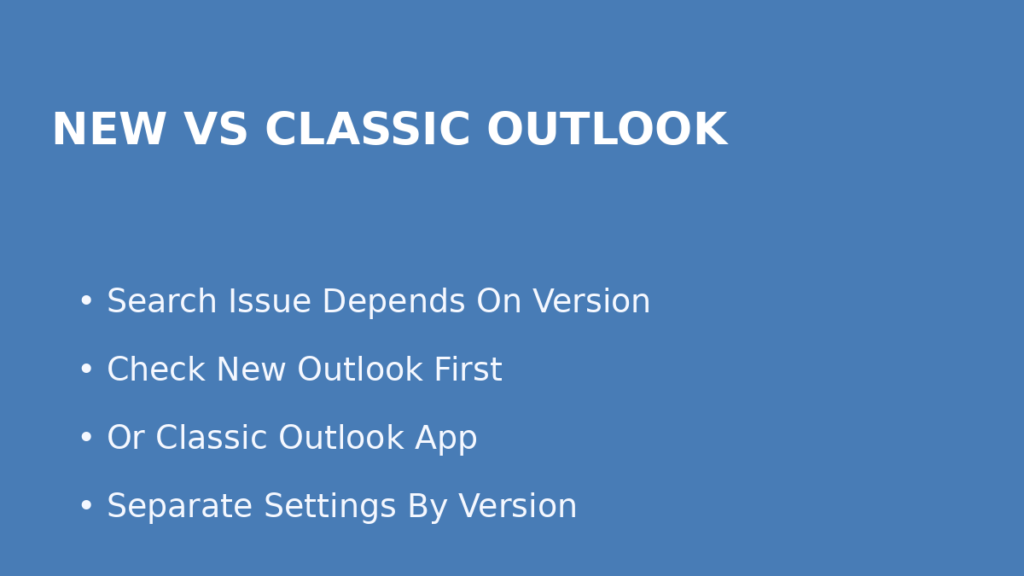 NEW VS CLASSIC OUTLOOK

• Search Issue Depends On Version
• Check New Outlook First
• Or Classic Outlook App
• Separate Settings By Version